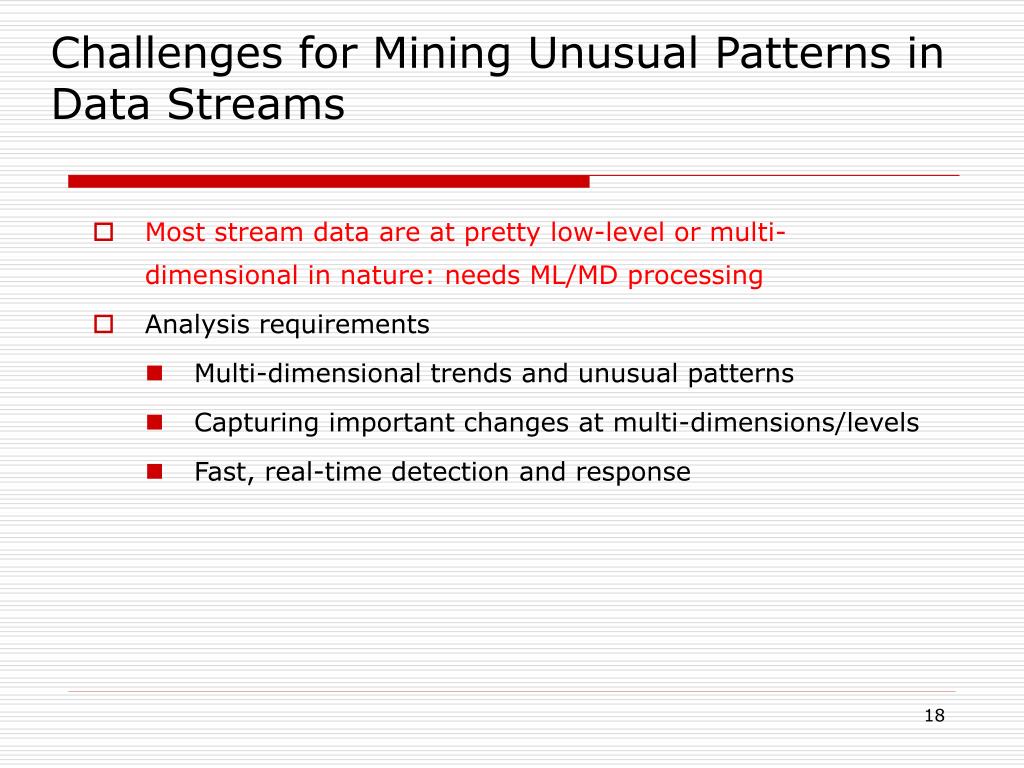 Challenges for Mining Unusual Patterns in Data Streams

Most stream data are at pretty low-level or multi-dimensional in nature: needs ML/MD processing

Analysis requirements

Multi-dimensional trends and unusual patterns

Capturing important changes at multi-dimensions/levels

Fast, real-time detection and response

18